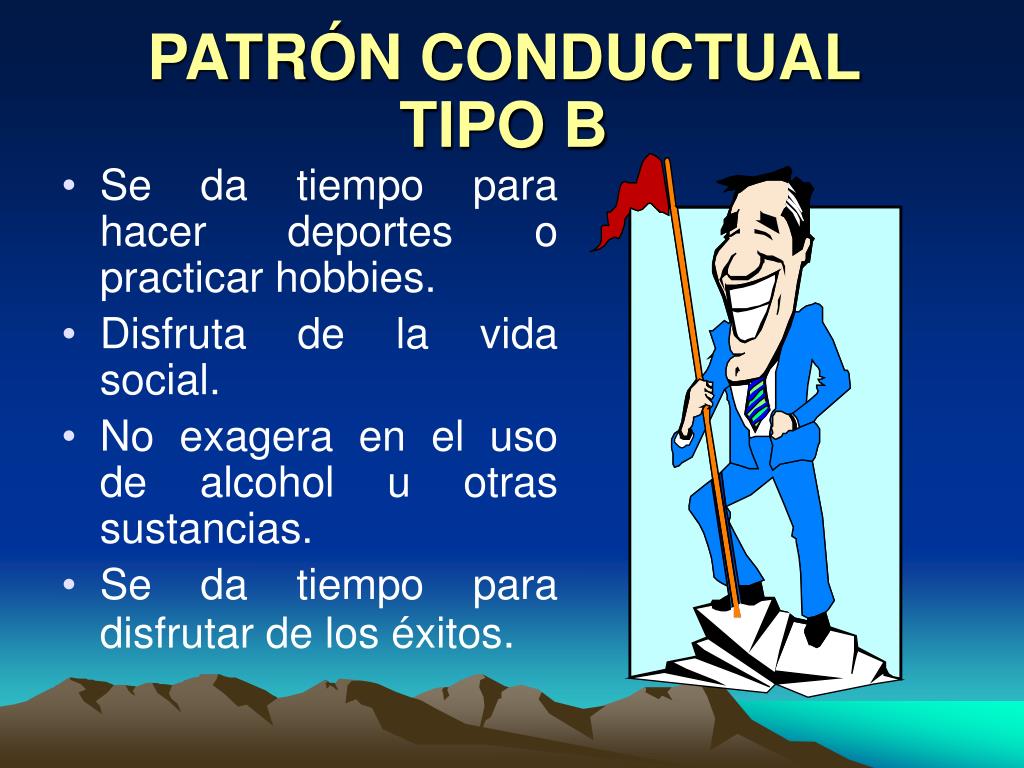 PATRÓN CONDUCTUAL TIPO B

• Se da tiempo para hacer deportes o practicar hobbies.
• Disfruta de la vida social.
• No exagera en el uso de alcohol u otras sustancias.
• Se da tiempo para disfrutar de los éxitos.